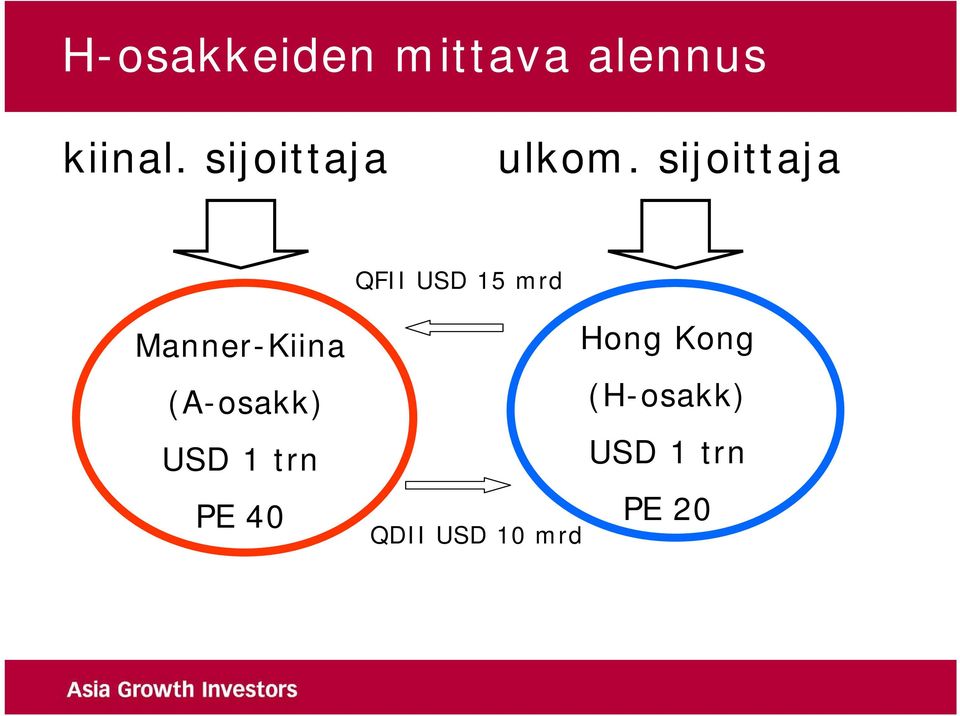 H-osakkeiden mittava alennus

kiinal. sijoittaja

ulkom. sijoittaja

QFII USD 15 mrd

Manner-Kiina
(A-osakk)
USD 1 trn
PE 40

Hong Kong
(H-osakk)
USD 1 trn
PE 20

QDII USD 10 mrd

Asia Growth Investors